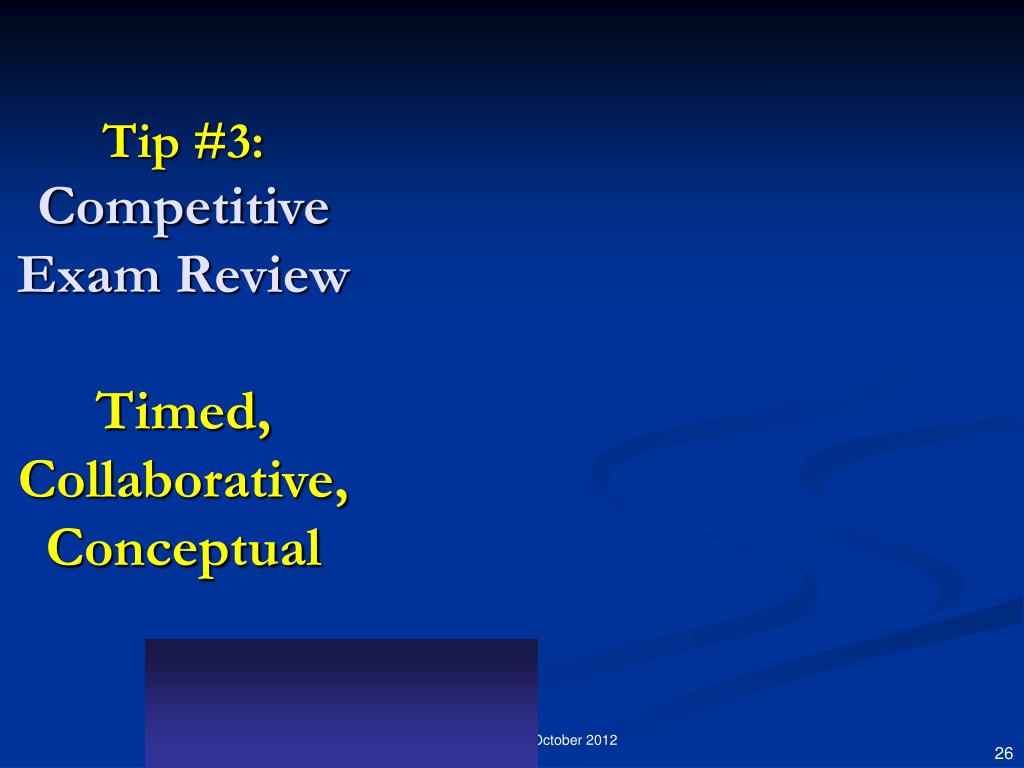 Tip #3:
Competitive Exam Review

Timed, Collaborative, Conceptual

October 2012

26